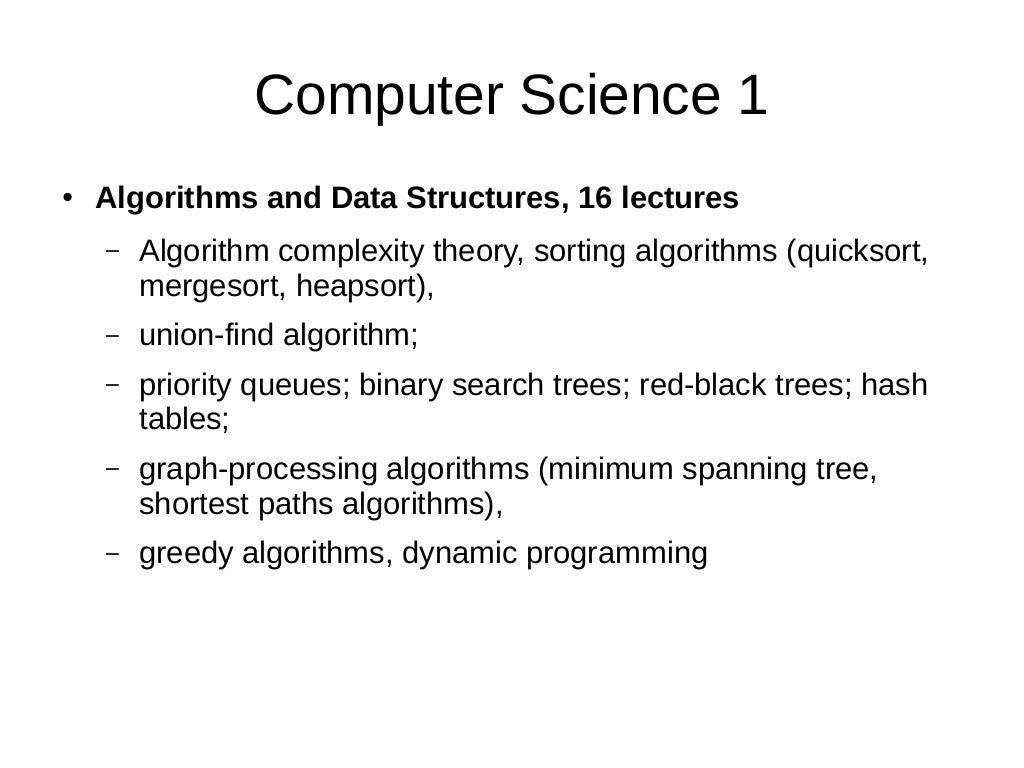 Computer Science 1

• **Algorithms and Data Structures, 16 lectures**

– Algorithm complexity theory, sorting algorithms (quicksort, mergesort, heapsort),

– union-find algorithm;

– priority queues; binary search trees; red-black trees; hash tables;

– graph-processing algorithms (minimum spanning tree, shortest paths algorithms),

– greedy algorithms, dynamic programming